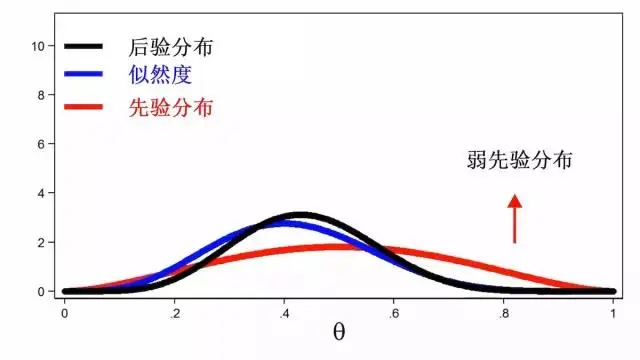 10
8
6
4
2
0

后验分布
似然度
先验分布

弱先验分布

0
.2
.4
.6
.8
1
θ